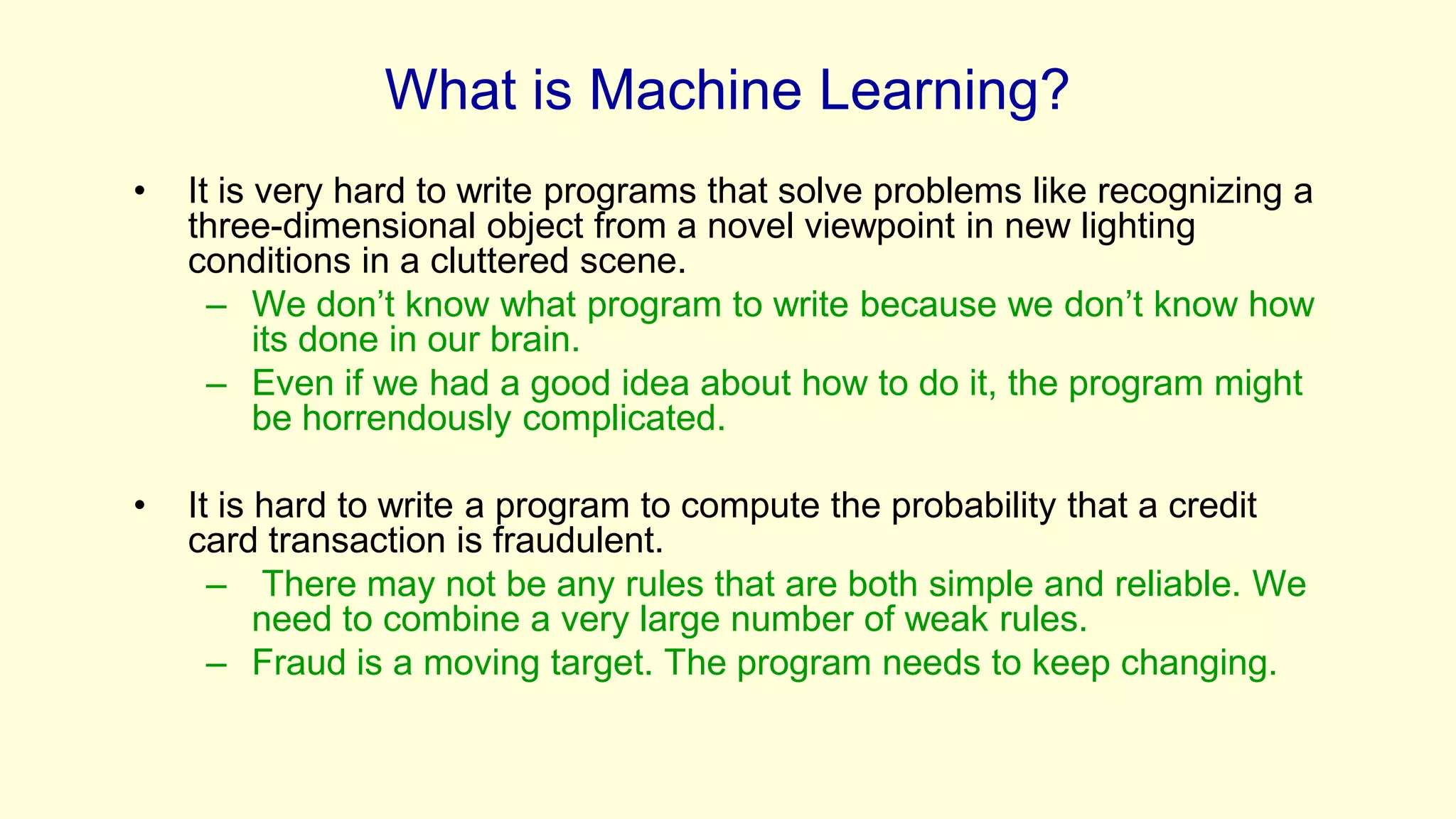 What is Machine Learning?

• It is very hard to write programs that solve problems like recognizing a three-dimensional object from a novel viewpoint in new lighting conditions in a cluttered scene.
– We don’t know what program to write because we don’t know how its done in our brain.
– Even if we had a good idea about how to do it, the program might be horrendously complicated.

• It is hard to write a program to compute the probability that a credit card transaction is fraudulent.
– There may not be any rules that are both simple and reliable. We need to combine a very large number of weak rules.
– Fraud is a moving target. The program needs to keep changing.